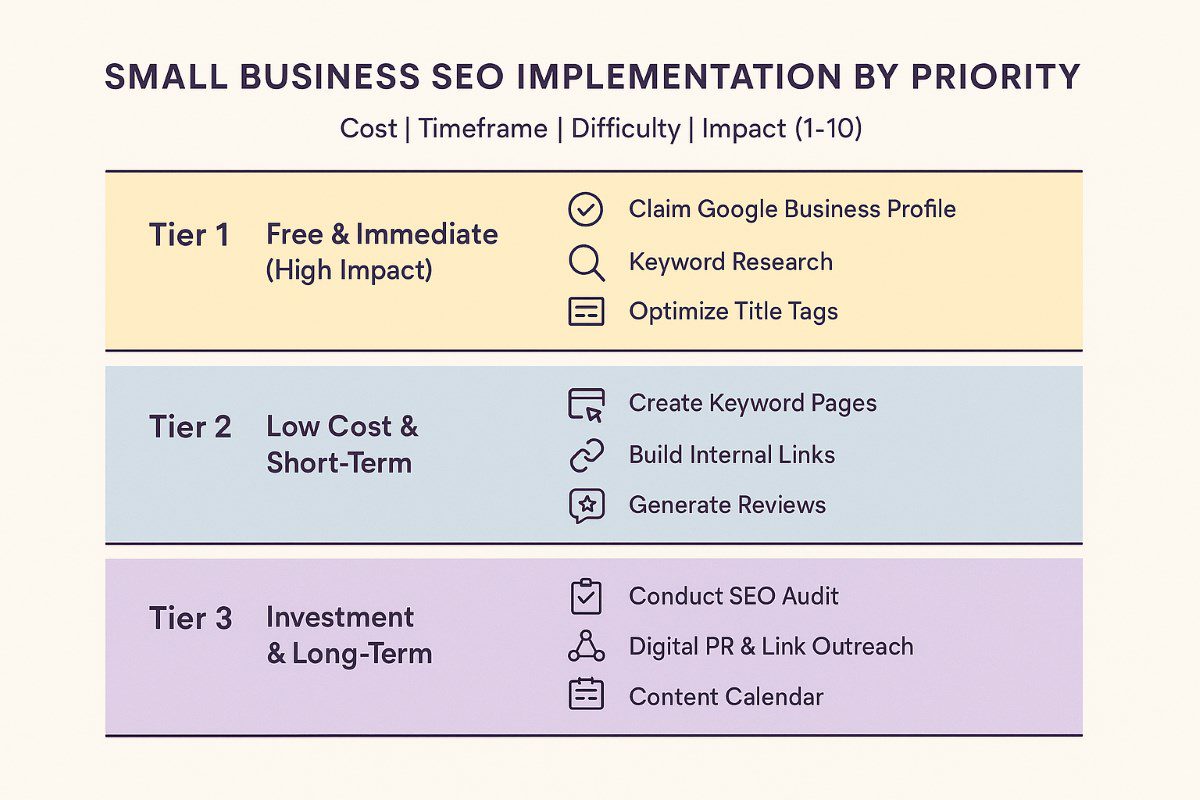 SMALL BUSINESS SEO IMPLEMENTATION BY PRIORITY

Cost | Timeframe | Difficulty | Impact (1-10)

Tier 1 Free & Immediate (High Impact)

Claim Google Business Profile
Keyword Research
Optimize Title Tags

Tier 2 Low Cost & Short-Term

Create Keyword Pages
Build Internal Links
Generate Reviews

Tier 3 Investment & Long-Term

Conduct SEO Audit
Digital PR & Link Outreach
Content Calendar